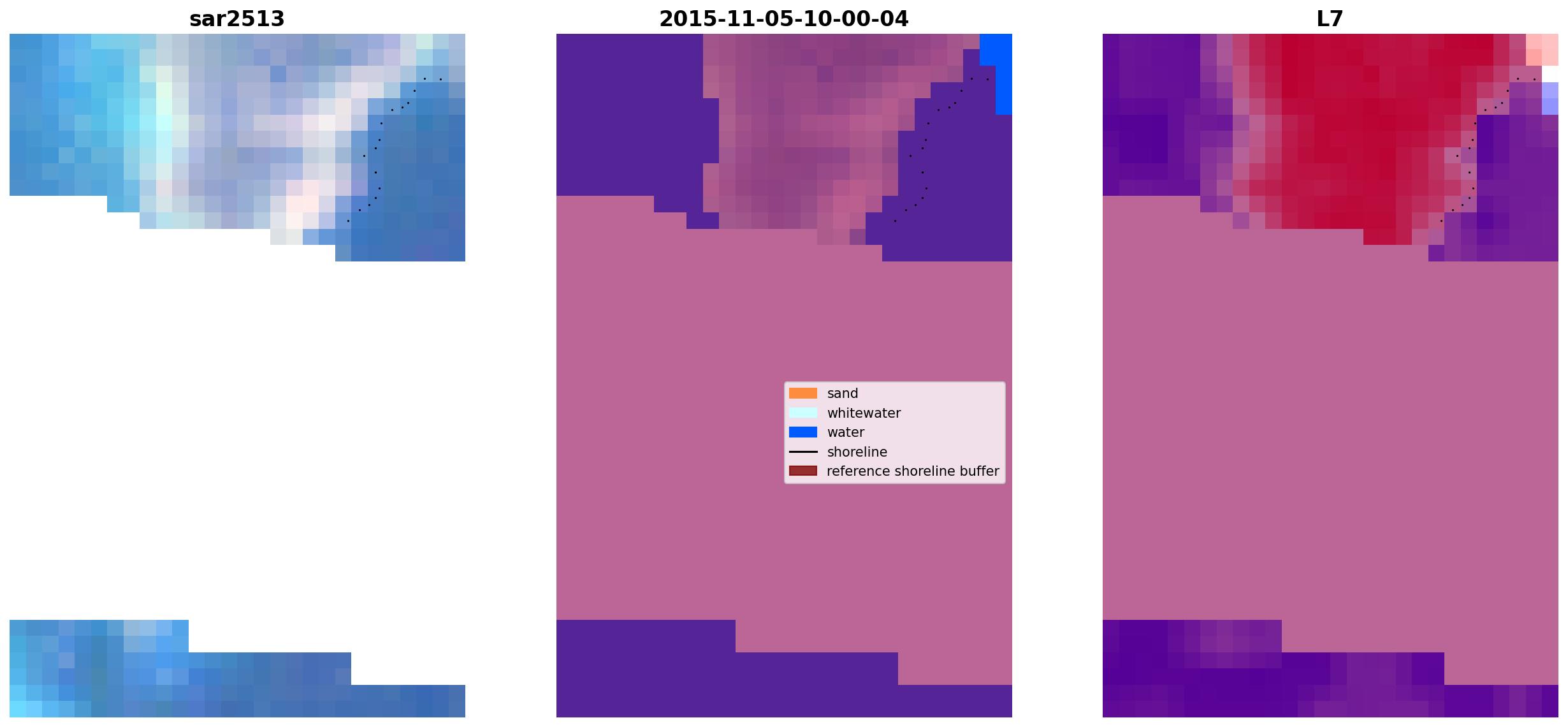 sar2513

2015-11-05-10-00-04

sand
whitewater
water
shoreline
reference shoreline buffer

L7